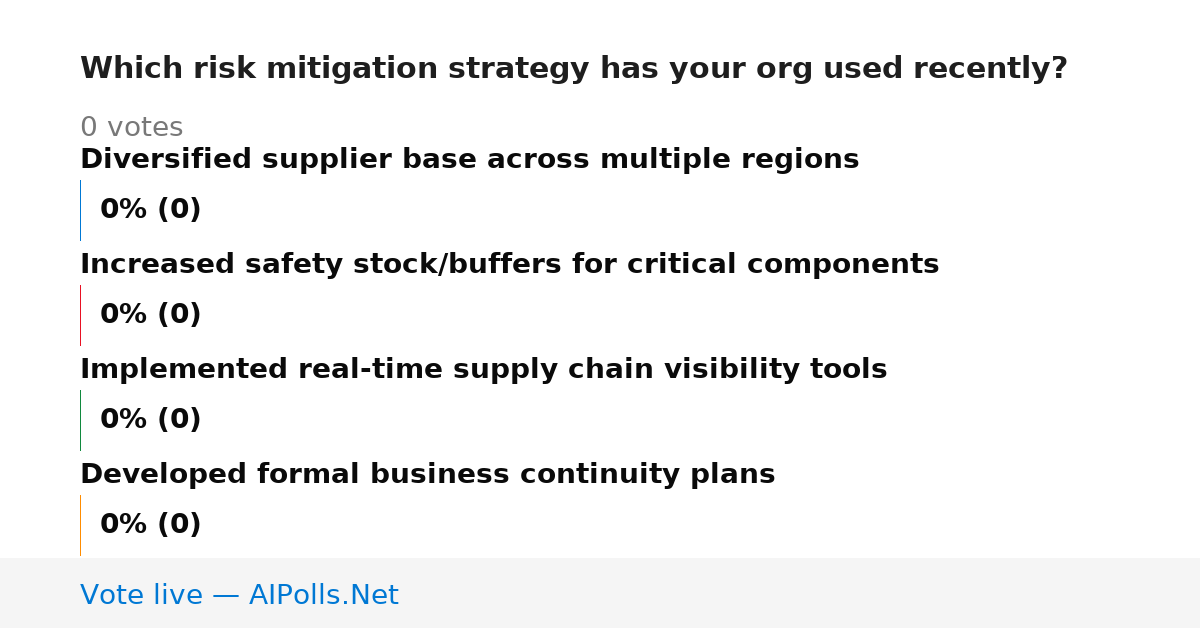 Which risk mitigation strategy has your org used recently?

0 votes

Diversified supplier base across multiple regions

0% (0)

Increased safety stock/buffers for critical components

0% (0)

Implemented real-time supply chain visibility tools

0% (0)

Developed formal business continuity plans

0% (0)

Vote live — AIPolls.Net